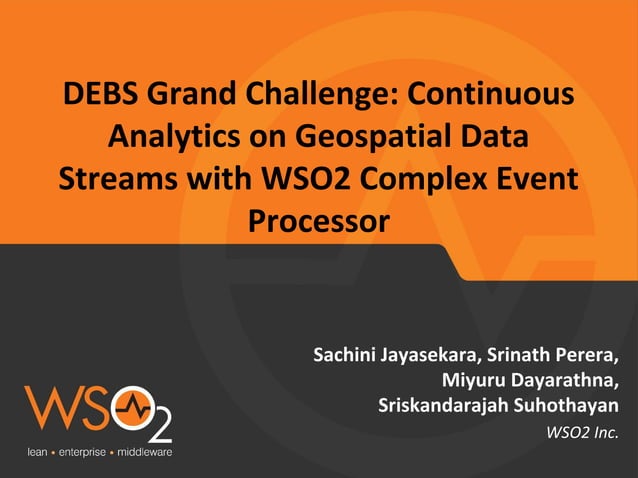 DEBS Grand Challenge: Continuous Analytics on Geospatial Data Streams with WSO2 Complex Event Processor

Sachini Jayasekara, Srinath Perera, Miyuru Dayarathna, Sriskandarajah Suhothayan

WSO2 Inc.

WSO2

lean • enterprise • middleware